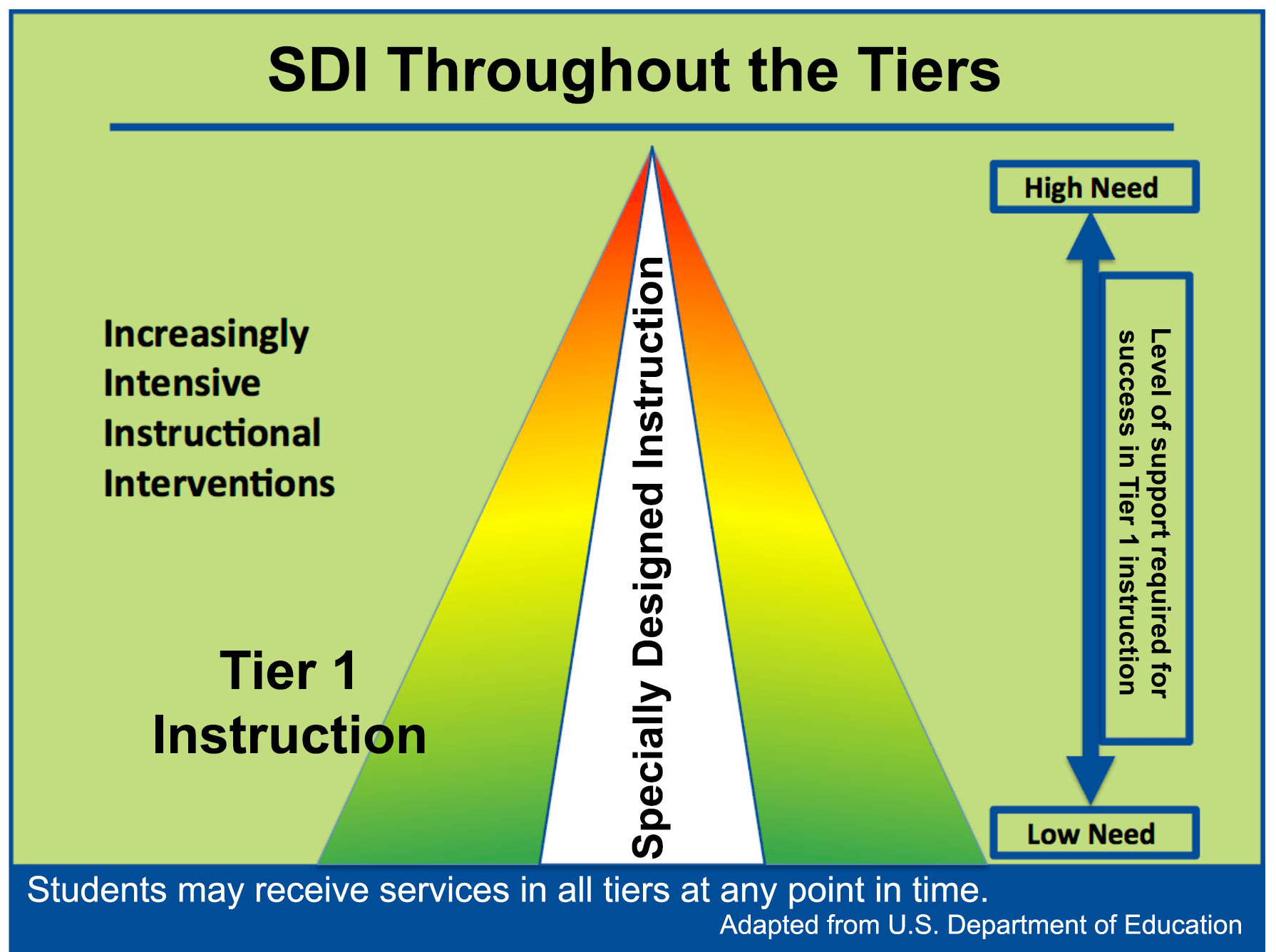 SDI Throughout the Tiers

Increasingly Intensive Instructional Interventions

Tier 1 Instruction

Specially Designed Instruction

High Need

Level of support required for success in Tier 1 instruction

Low Need

Students may receive services in all tiers at any point in time.

Adapted from U.S. Department of Education